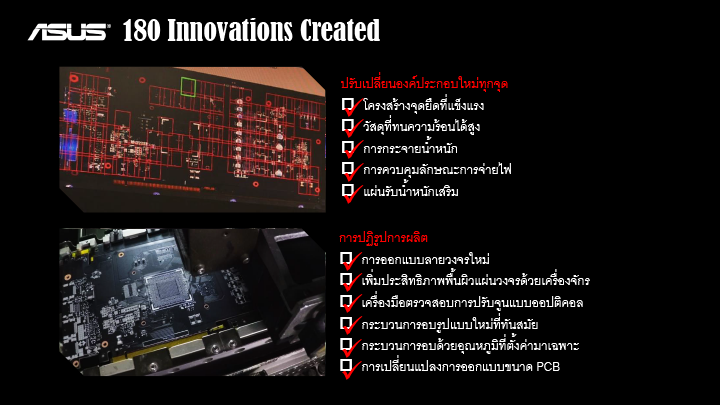 ASUS 180 Innovations Created

ปรับเปลี่ยนองค์ประกอบใหม่ทุกจุด
โครงสร้างจุดยึดที่แข็งแรง
วัสดุที่ทนความร้อนได้สูง
การกระจายน้ำหนัก
การควบคุมลักษณะการจ่ายไฟ
แผ่นรับน้ำหนักเสริม

การปฏิรูปการผลิต
การออกแบบลายวงจรใหม่
เพิ่มประสิทธิภาพพื้นผิวแผ่นวงจรด้วยเครื่องจักร
เครื่องมือตรวจสอบการปรับจูนแบบออปติคอล
กระบวนการอบรูปแบบใหม่ที่ทันสมัย
กระบวนการอบด้วยอุณหภูมิที่ตั้งค่ามาเฉพาะ
การเปลี่ยนแปลงการออกแบบขนาด PCB